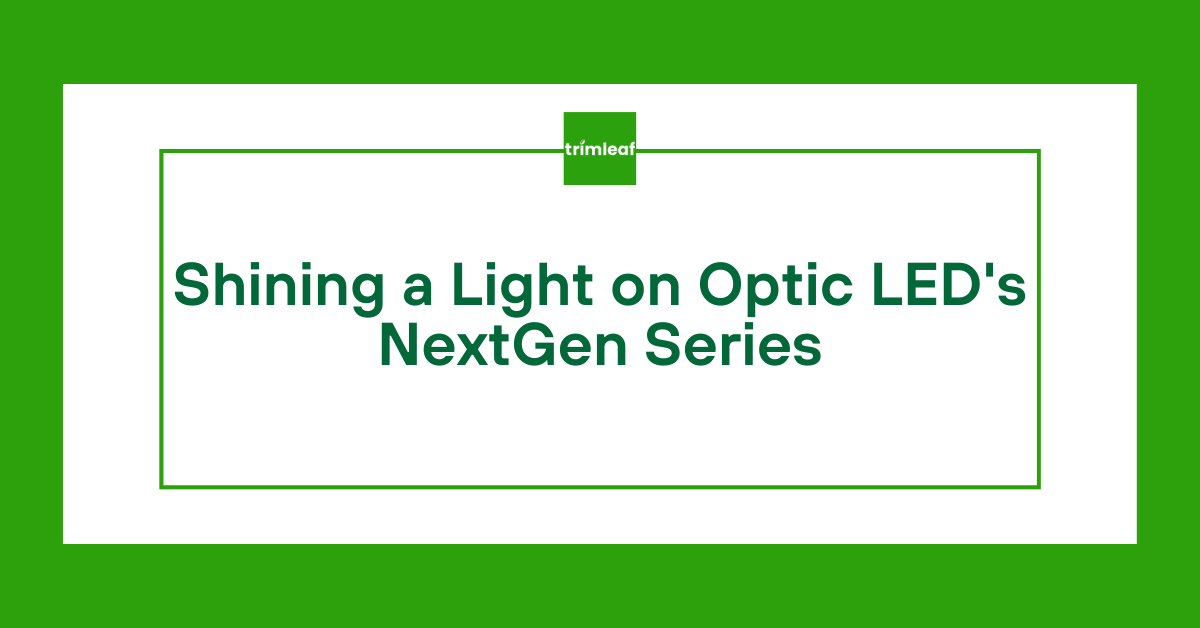 trimleaf

Shining a Light on Optic LED's NextGen Series